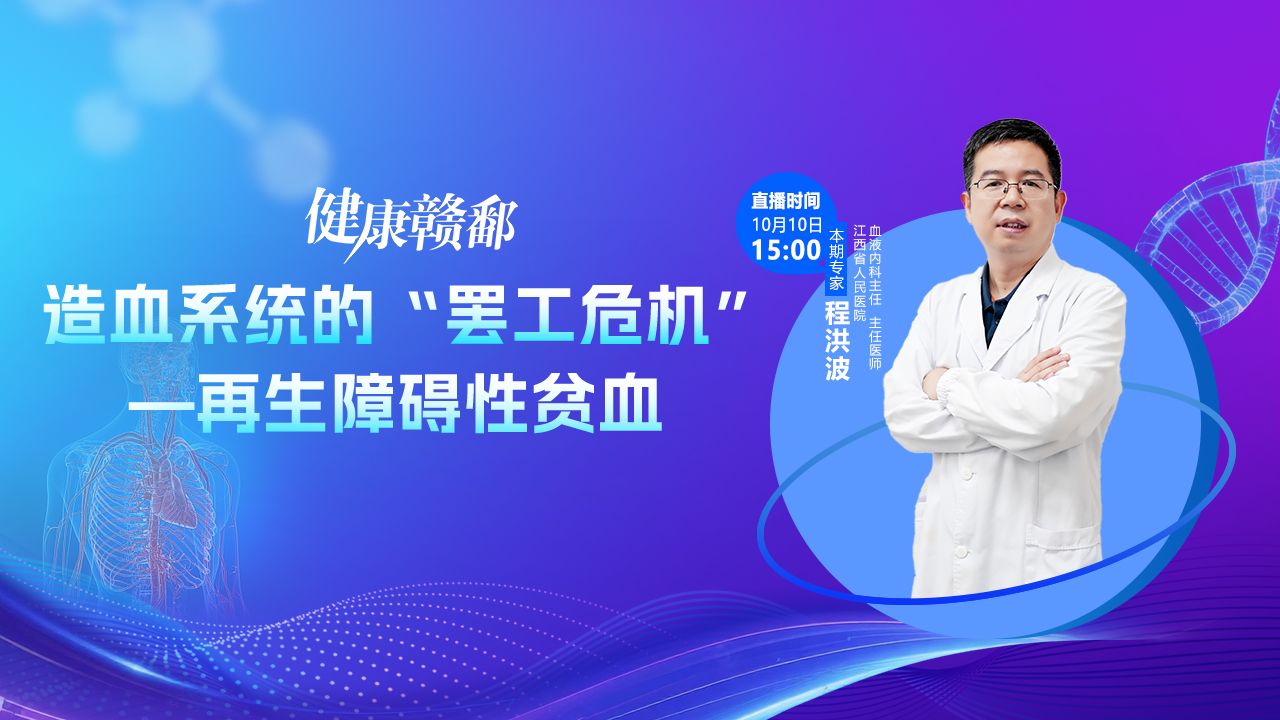 健康赣鄱

造血系统的“罢工危机”
—再生障碍性贫血

直播时间
10月10日
15:00

本期专家
程洪波

江西省人民医院
血液内科主任 主任医师